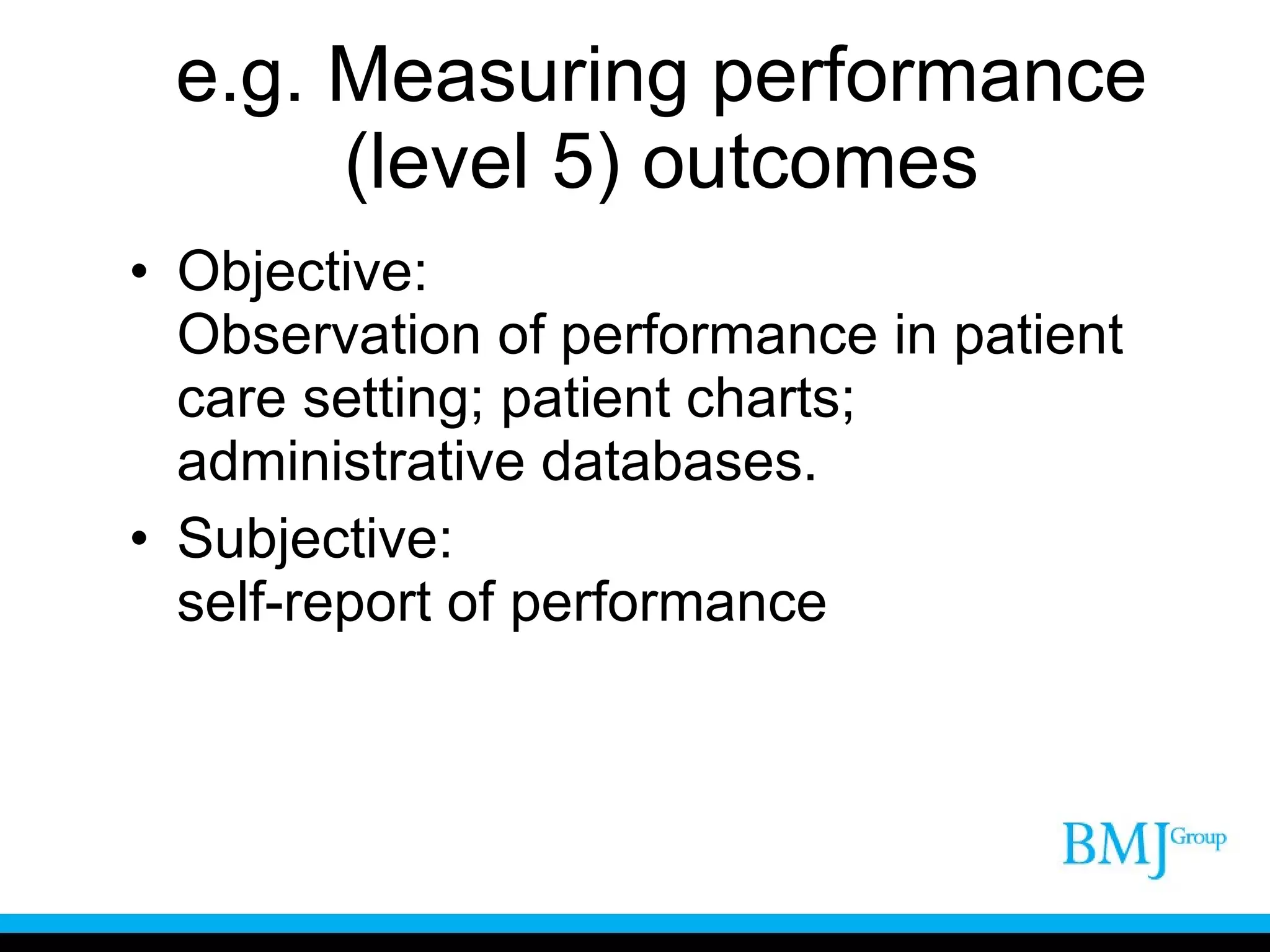 e.g. Measuring performance (level 5) outcomes

• Objective:
Observation of performance in patient care setting; patient charts; administrative databases.

• Subjective:
self-report of performance

BMJ Group